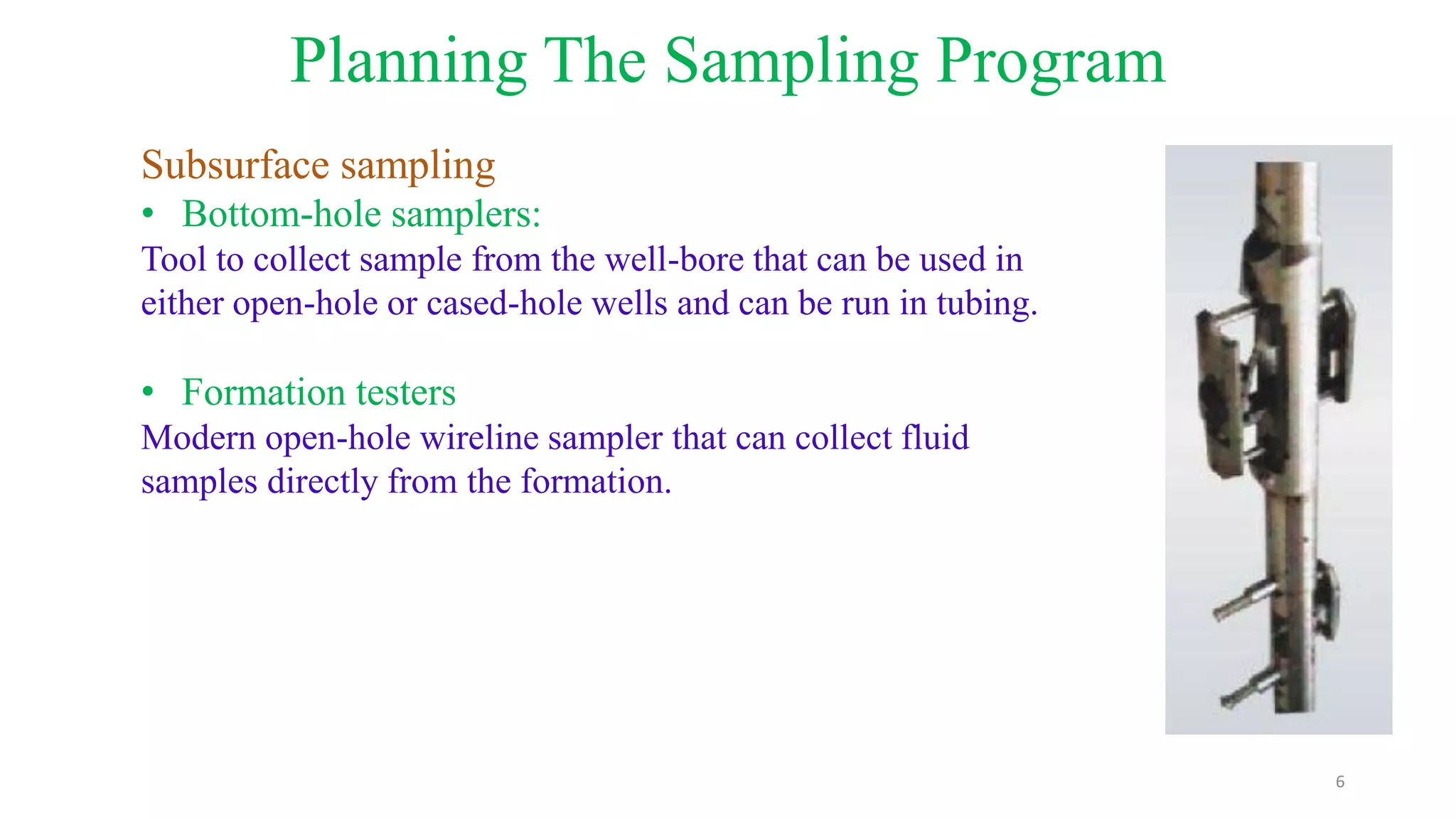 Planning The Sampling Program

Subsurface sampling
• Bottom-hole samplers:
Tool to collect sample from the well-bore that can be used in either open-hole or cased-hole wells and can be run in tubing.

• Formation testers
Modern open-hole wireline sampler that can collect fluid samples directly from the formation.

6